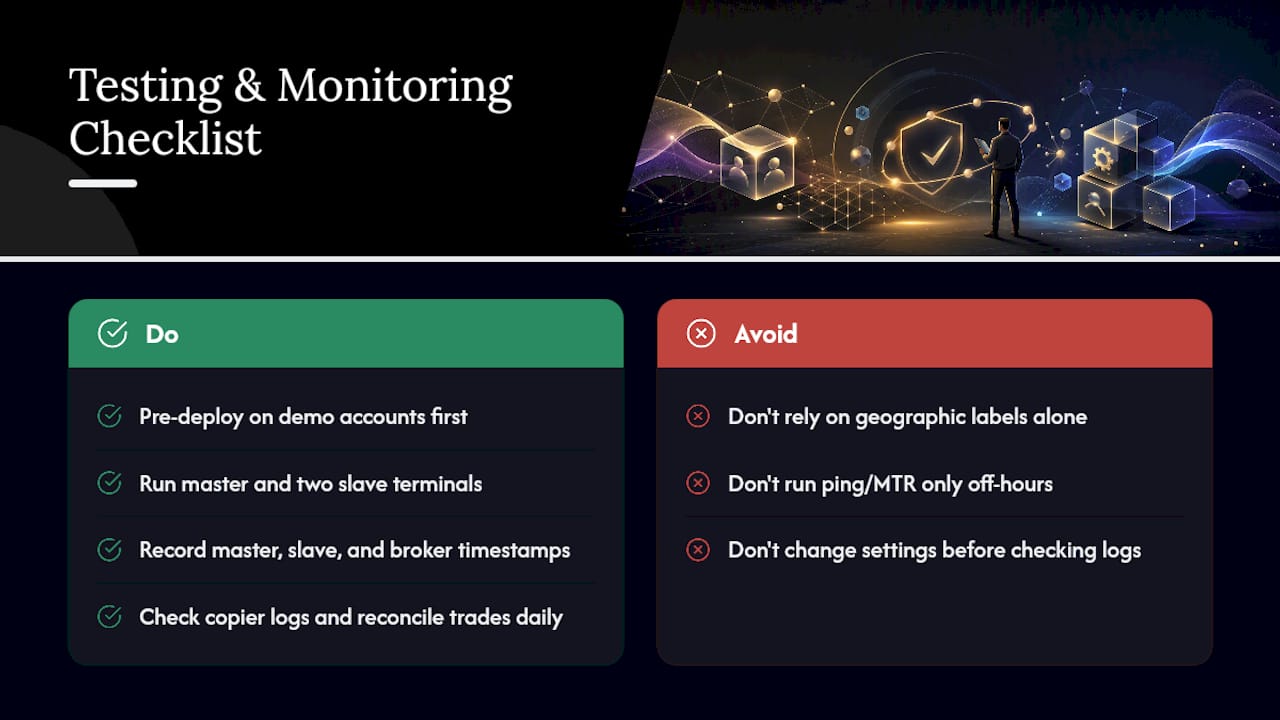 Testing & Monitoring Checklist

Do

Pre-deploy on demo accounts first

Run master and two slave terminals

Record master, slave, and broker timestamps

Check copier logs and reconcile trades daily

Avoid

Don't rely on geographic labels alone

Don't run ping/MTR only off-hours

Don't change settings before checking logs